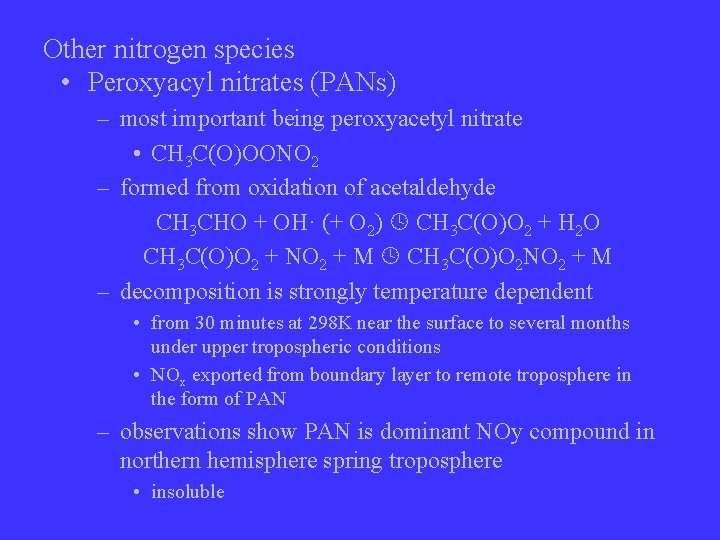 Other nitrogen species

• Peroxyacyl nitrates (PANs)

– most important being peroxyacetyl nitrate

• $CH_3C(O)OONO_2$

– formed from oxidation of acetaldehyde

$CH_3CHO + OH\cdot (+ O_2)$ ◷ $CH_3C(O)O_2 + H_2O$

$CH_3C(O)O_2 + NO_2 + M$ ◷ $CH_3C(O)O_2NO_2 + M$

– decomposition is strongly temperature dependent

• from 30 minutes at 298K near the surface to several months under upper tropospheric conditions

• $NO_x$ exported from boundary layer to remote troposphere in the form of PAN

– observations show PAN is dominant NOy compound in northern hemisphere spring troposphere

• insoluble